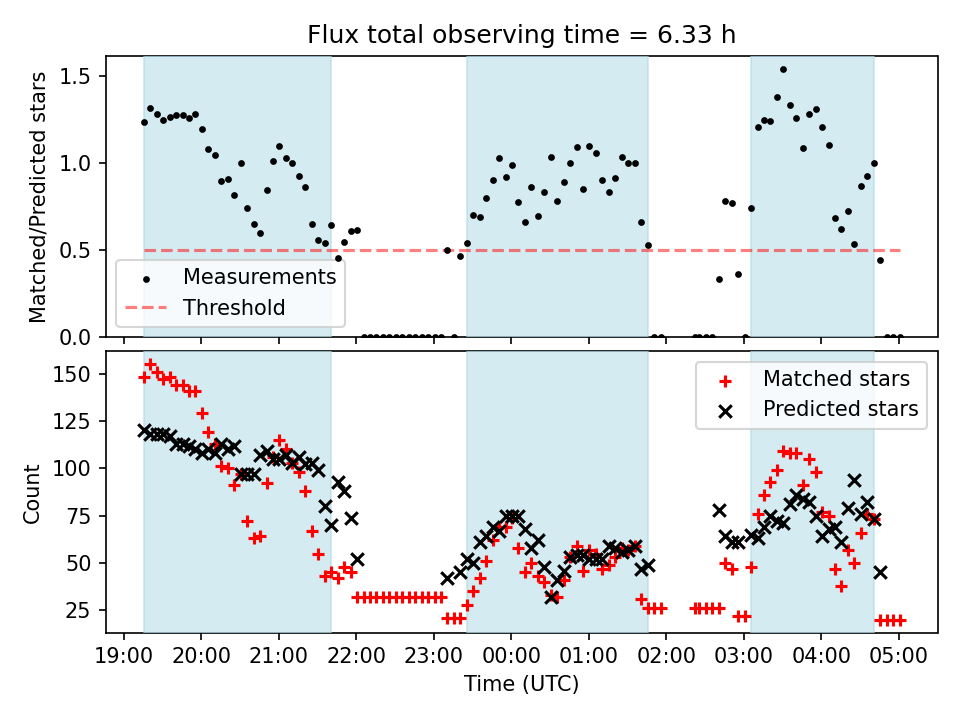 Flux total observing time = 6.33 h

Matched/Predicted stars

1.5
1.0
0.5
0.0

Measurements
Threshold

Count

150
125
100
75
50
25

Matched stars
Predicted stars

19:00 20:00 21:00 22:00 23:00 00:00 01:00 02:00 03:00 04:00 05:00

Time (UTC)